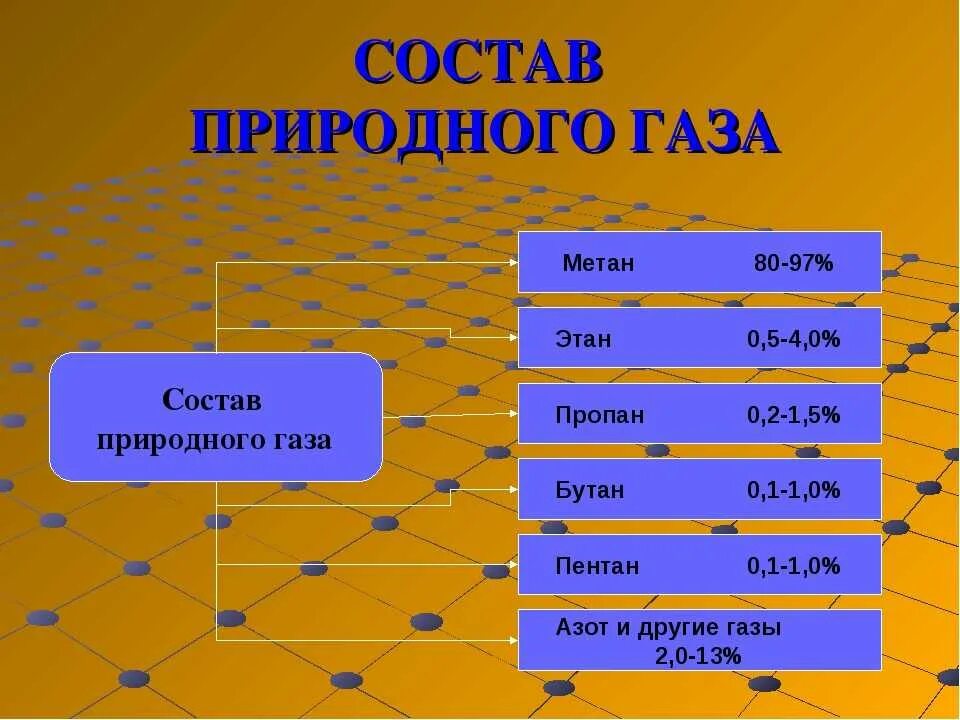 СОСТАВ ПРИРОДНОГО ГАЗА

Состав природного газа

Метан 80-97%

Этан 0,5-4,0%

Пропан 0,2-1,5%

Бутан 0,1-1,0%

Пентан 0,1-1,0%

Азот и другие газы 2,0-13%